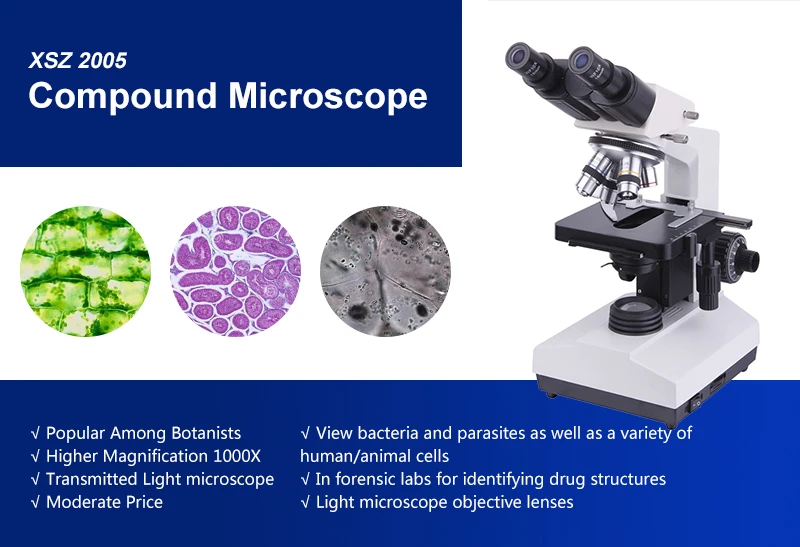 XSZ 2005
Compound Microscope

√ Popular Among Botanists
√ Higher Magnification 1000X
√ Transmitted Light microscope
√ Moderate Price

√ View bacteria and parasites as well as a variety of human/animal cells
√ In forensic labs for identifying drug structures
√ Light microscope objective lenses